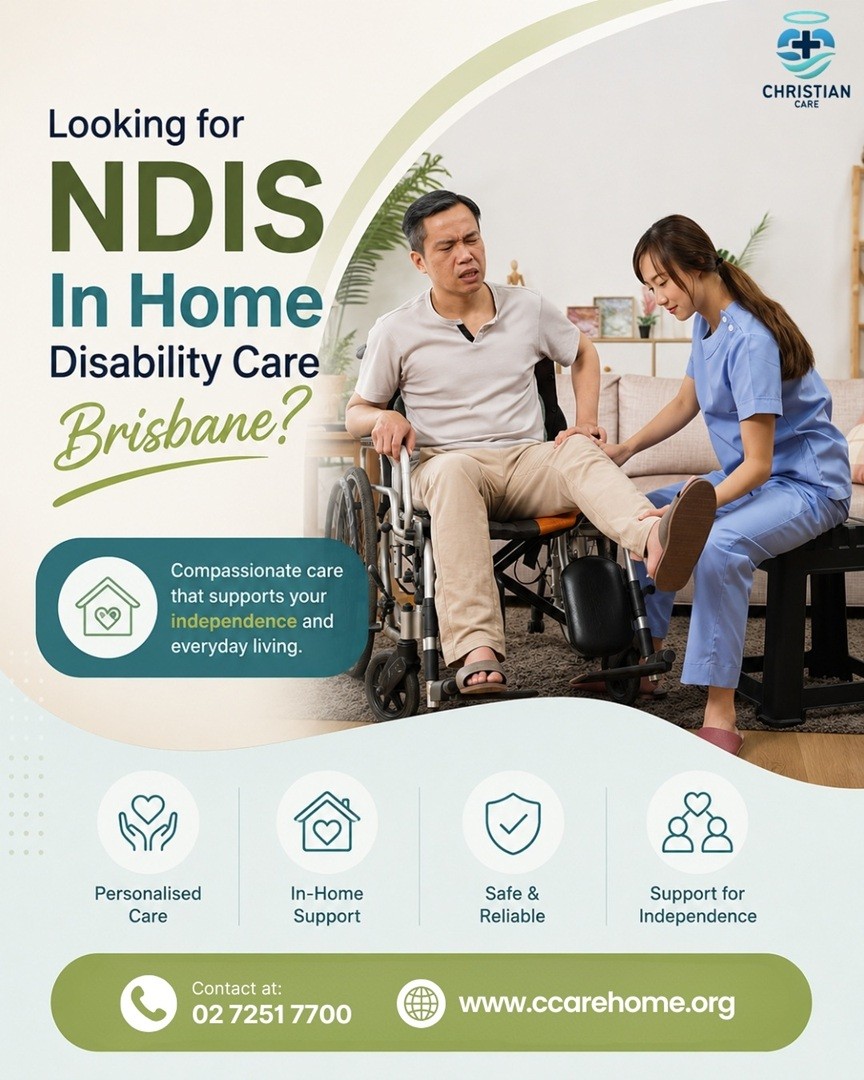 CHRISTIAN CARE

Looking for NDIS In Home Disability Care Brisbane?

Compassionate care that supports your independence and everyday living.

Personalised Care

In-Home Support

Safe & Reliable

Support for Independence

Contact at: 02 7251 7700

www.ccarehome.org